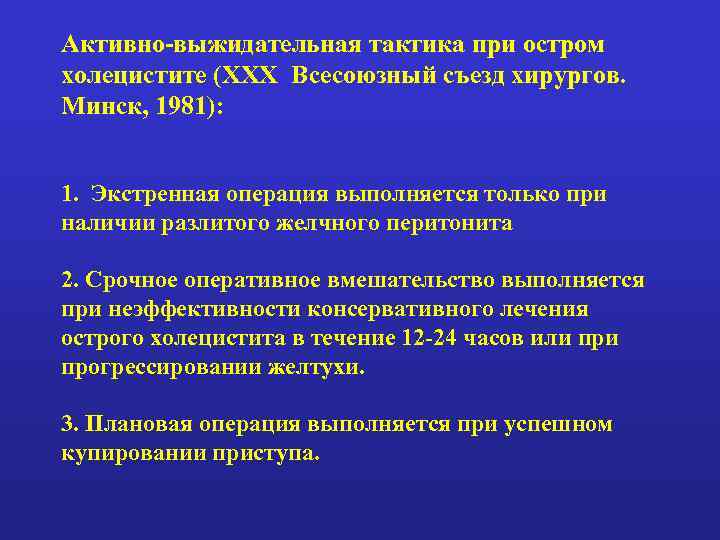 Активно-выжидательная тактика при остром холецистите (XXX Всесоюзный съезд хирургов. Минск, 1981):

1. Экстренная операция выполняется только при наличии разлитого желчного перитонита

2. Срочное оперативное вмешательство выполняется при неэффективности консервативного лечения острого холецистита в течение 12-24 часов или при прогрессировании желтухи.

3. Плановая операция выполняется при успешном купировании приступа.